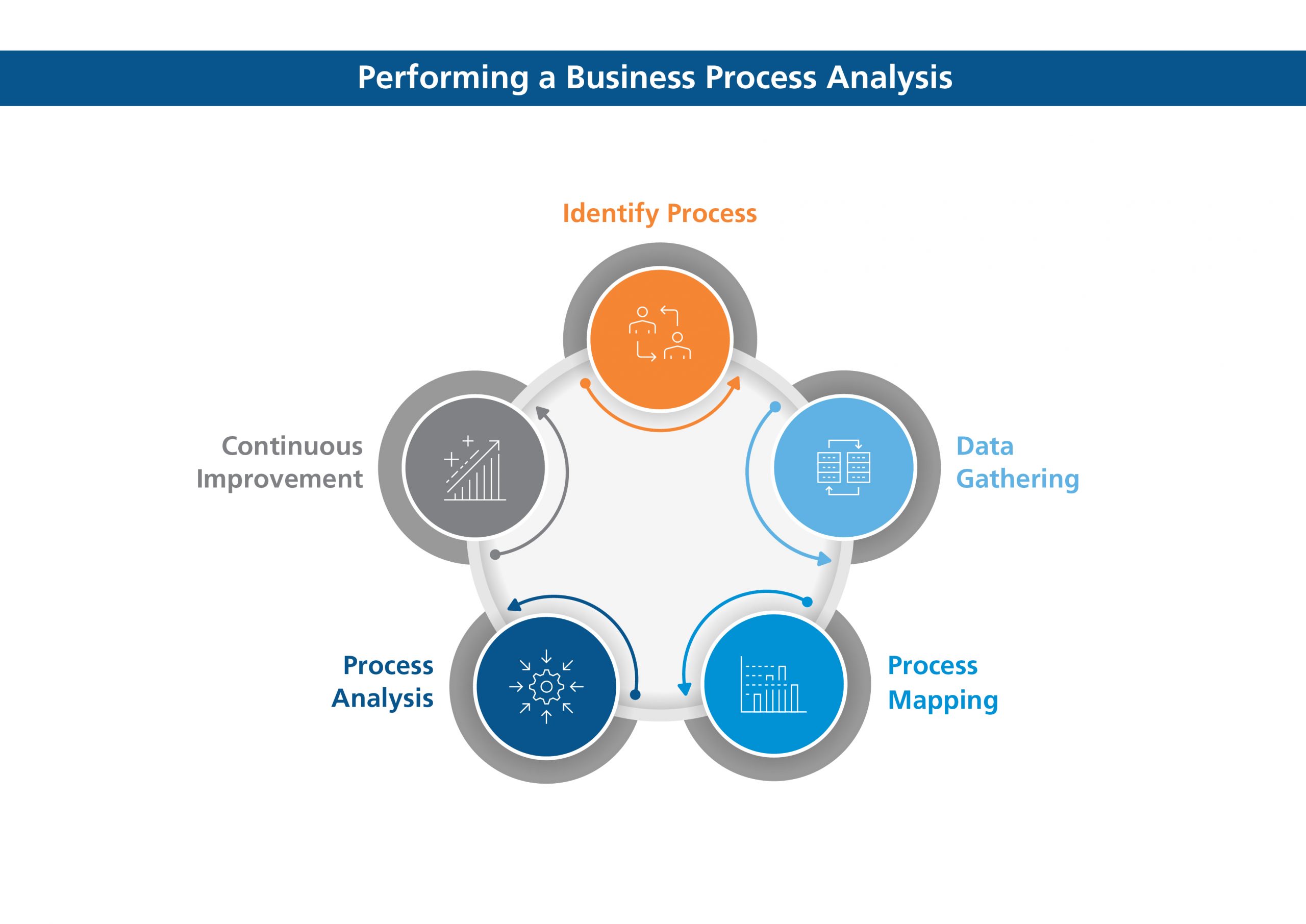 Performing a Business Process Analysis

Identify Process

Data Gathering

Process Mapping

Process Analysis

Continuous Improvement